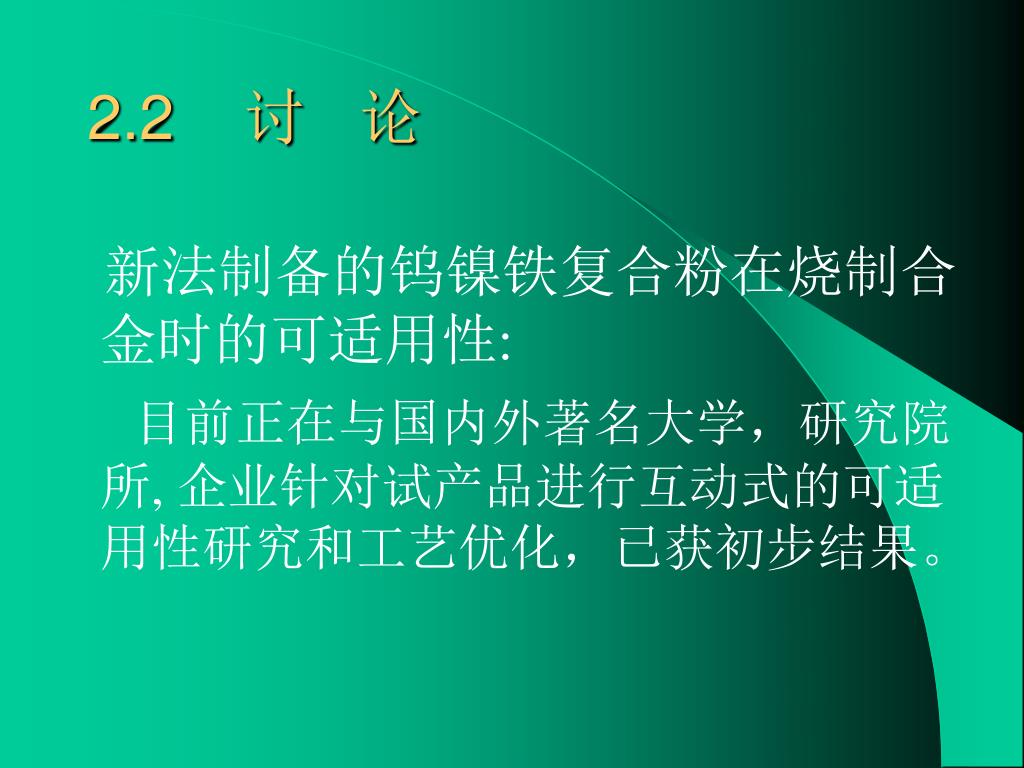 2.2　讨　论

新法制备的钨镍铁复合粉在烧制合金时的可适用性:

目前正在与国内外著名大学，研究院所, 企业针对试产品进行互动式的可适用性研究和工艺优化，已获初步结果。